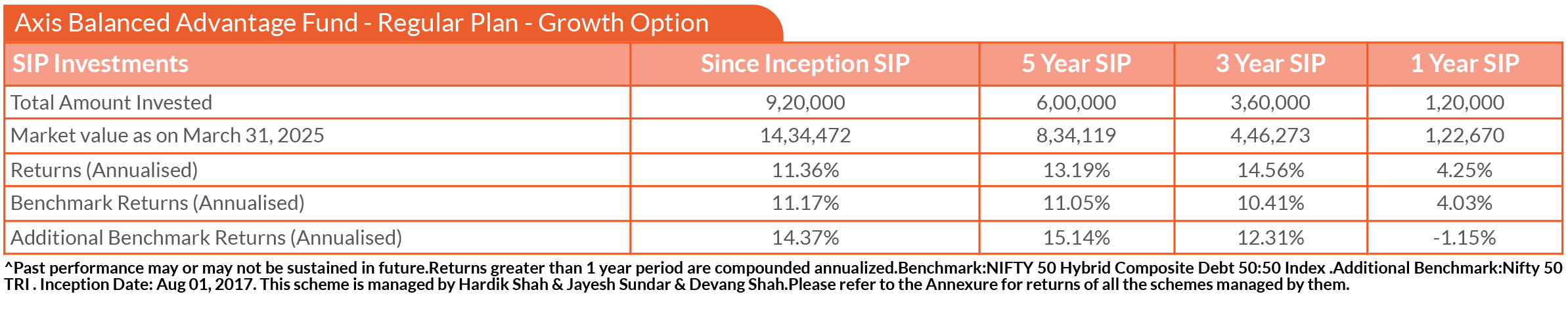 Axis Balanced Advantage Fund - Regular Plan - Growth Option

| SIP Investments | Since Inception SIP | 5 Year SIP | 3 Year SIP | 1 Year SIP |
|---|---|---|---|---|
| Total Amount Invested | 9,20,000 | 6,00,000 | 3,60,000 | 1,20,000 |
| Market value as on March 31, 2025 | 14,34,472 | 8,34,119 | 4,46,273 | 1,22,670 |
| Returns (Annualised) | 11.36% | 13.19% | 14.56% | 4.25% |
| Benchmark Returns (Annualised) | 11.17% | 11.05% | 10.41% | 4.03% |
| Additional Benchmark Returns (Annualised) | 14.37% | 15.14% | 12.31% | -1.15% |

^Past performance may or may not be sustained in future.Returns greater than 1 year period are compounded annualized.Benchmark:NIFTY 50 Hybrid Composite Debt 50:50 Index .Additional Benchmark:Nifty 50 TRI . Inception Date: Aug 01, 2017. This scheme is managed by Hardik Shah & Jayesh Sundar & Devang Shah.Please refer to the Annexure for returns of all the schemes managed by them.